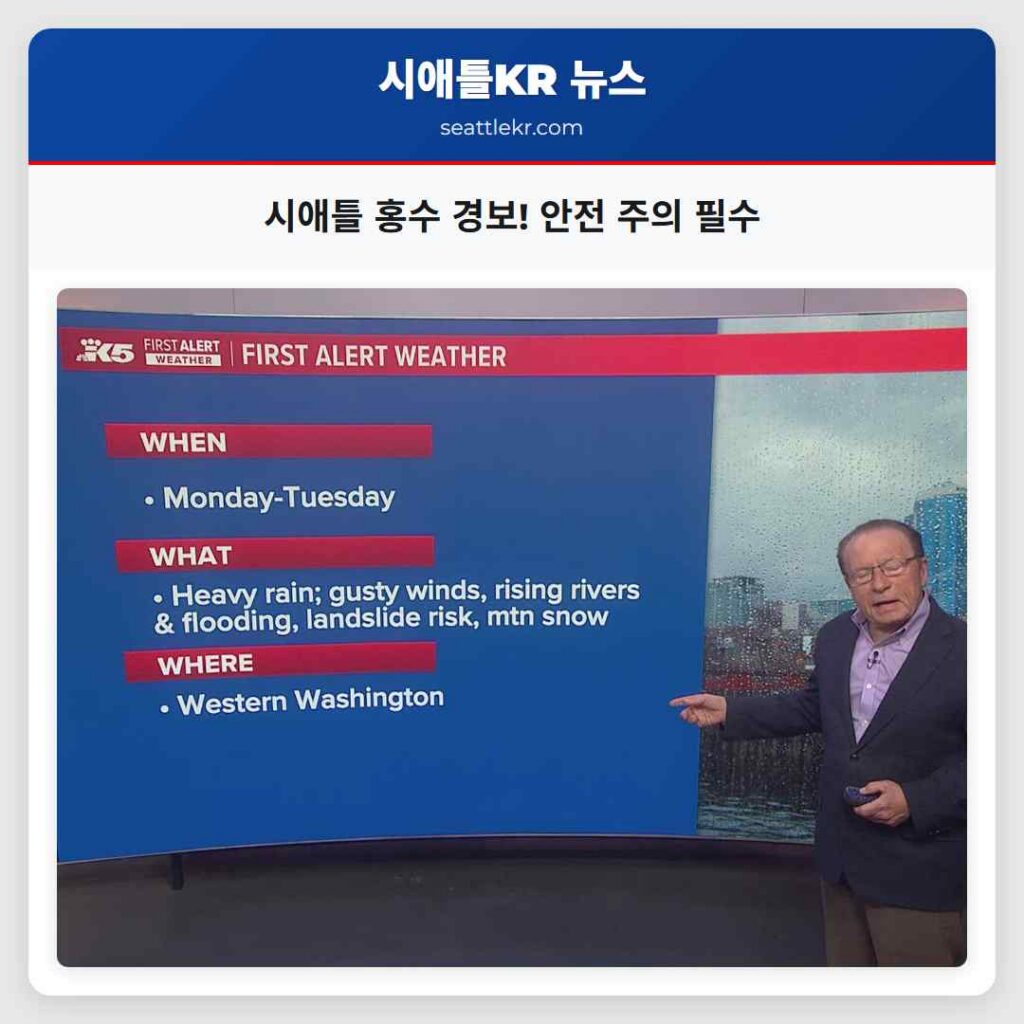 시애틀KR 뉴스
seattlekr.com

시애틀 홍수 경보! 안전 주의 필수

K5 FIRST ALERT WEATHER | FIRST ALERT WEATHER

WHEN
• Monday-Tuesday

WHAT
• Heavy rain; gusty winds, rising rivers & flooding, landslide risk, mtn snow

WHERE
• Western Washington